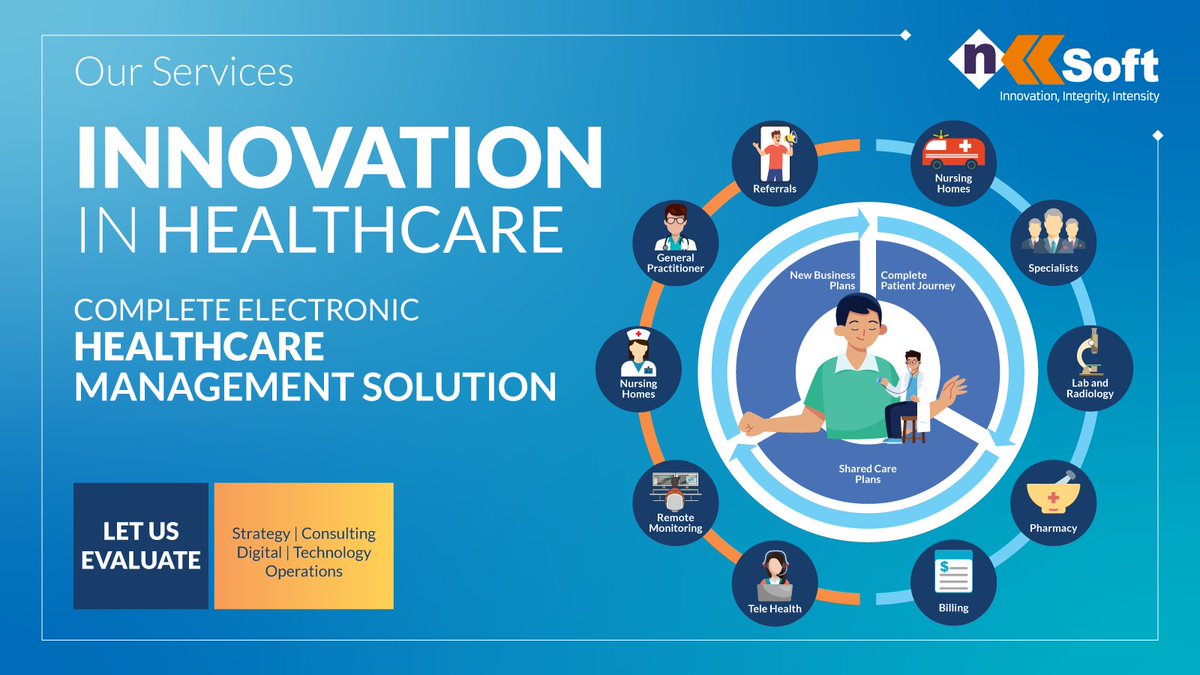 Our Services

INNOVATION IN HEALTHCARE

COMPLETE ELECTRONIC HEALTHCARE MANAGEMENT SOLUTION

LET US EVALUATE

Strategy | Consulting Digital | Technology Operations

nKSoft
Innovation, Integrity, Intensity

Referrals

Nursing Homes

Specialists

Lab and Radiology

Pharmacy

Billing

Tele Health

Remote Monitoring

Nursing Homes

General Practitioner

New Business Plans

Complete Patient Journey

Shared Care Plans